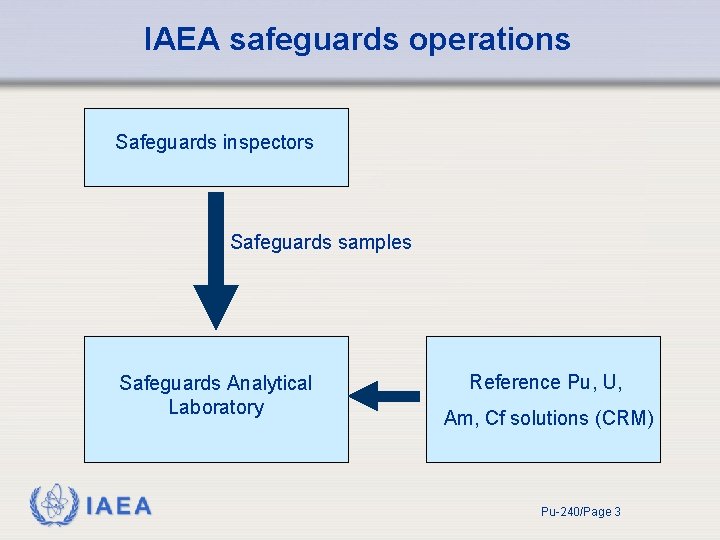 IAEA safeguards operations

Safeguards inspectors

Safeguards samples

Safeguards Analytical Laboratory

Reference Pu, U,

Am, Cf solutions (CRM)

IAEA

Pu-240/Page 3